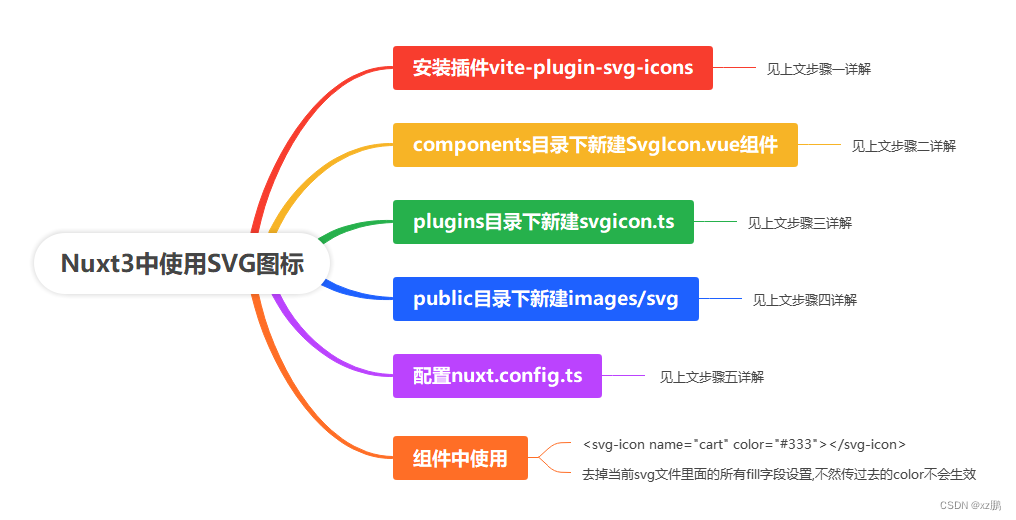 Nuxt3中使用SVG图标

安装插件vite-plugin-svg-icons

见上文步骤一详解

components目录下新建SvgIcon.vue组件

见上文步骤二详解

plugins目录下新建svgicon.ts

见上文步骤三详解

public目录下新建images/svg

见上文步骤四详解

配置nuxt.config.ts

见上文步骤五详解

组件中使用

<svg-icon name="cart" color="#333"></svg-icon>

去掉当前svg文件里面的所有fill字段设置,不然传过去的color不会生效

CSDN @xz鹏